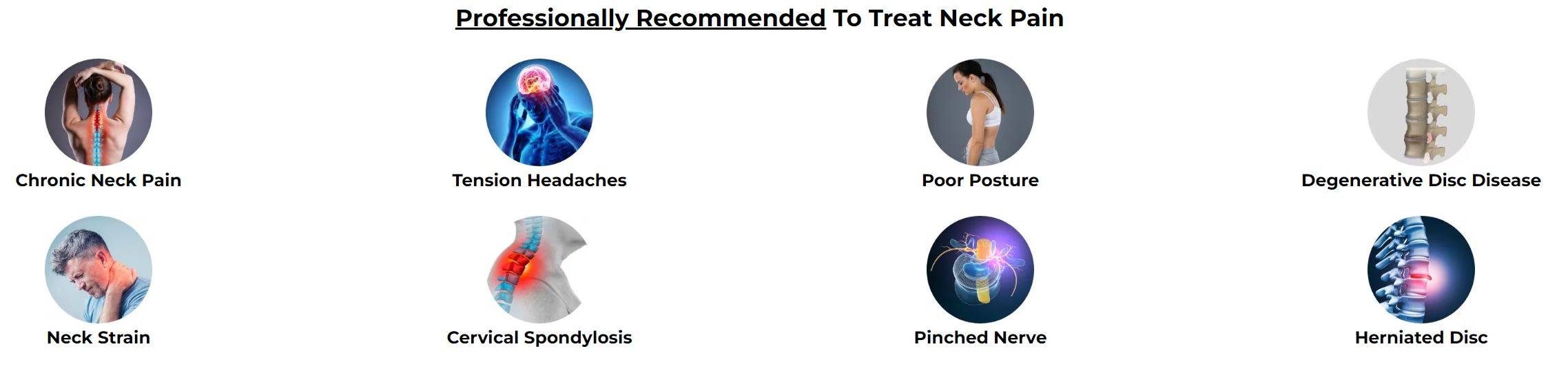 Professionally Recommended To Treat Neck Pain

Chronic Neck Pain

Tension Headaches

Poor Posture

Degenerative Disc Disease

Neck Strain

Cervical Spondylosis

Pinched Nerve

Herniated Disc